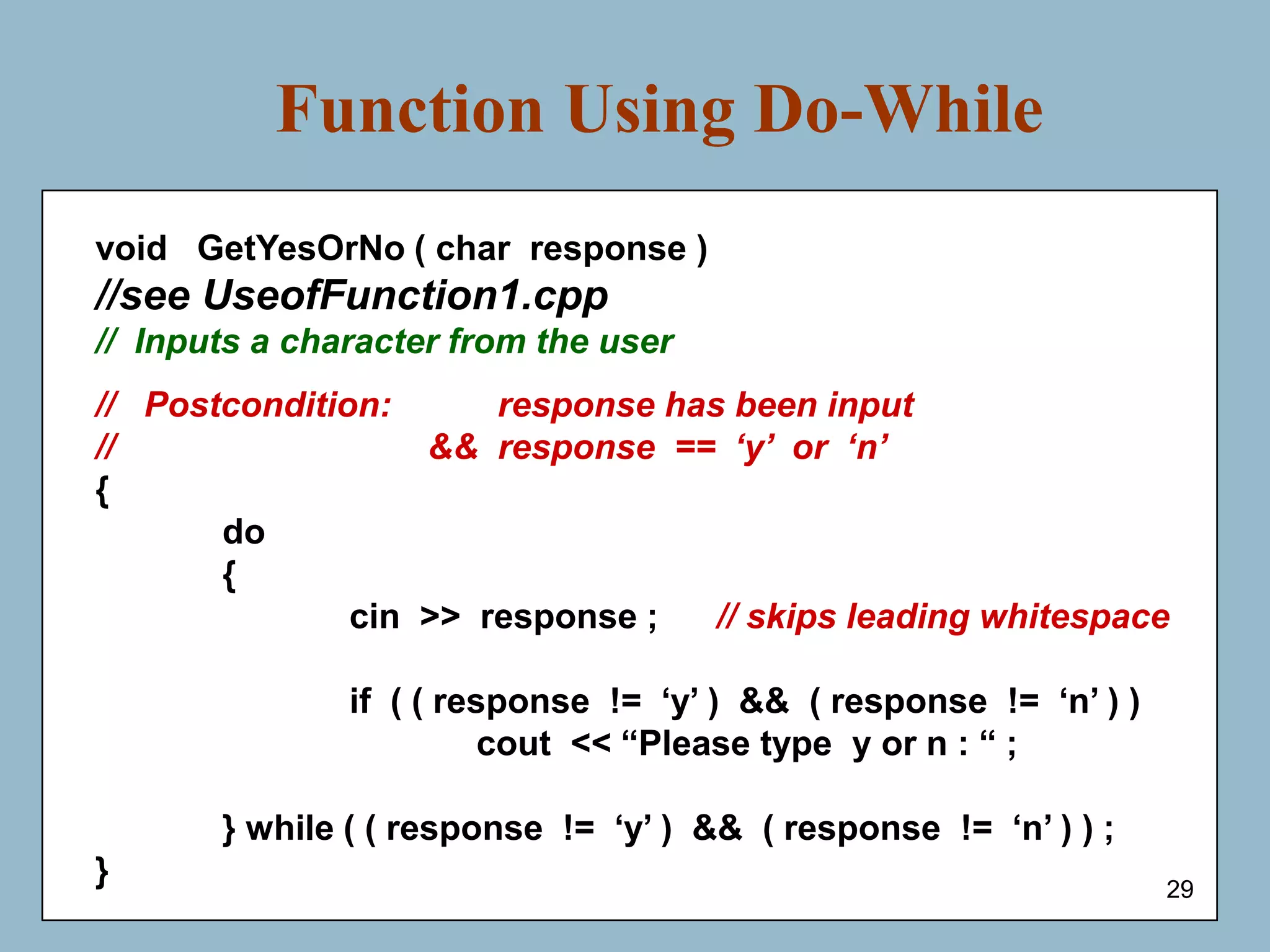 Function Using Do-While

void GetYesOrNo ( char response )
//see UseofFunction1.cpp
// Inputs a character from the user

// Postcondition: response has been input
// && response == ‘y’ or ‘n’
{
do
{
cin >> response ; // skips leading whitespace

if ( ( response != ‘y’ ) && ( response != ‘n’ ) )
cout << “Please type y or n : “ ;

} while ( ( response != ‘y’ ) && ( response != ‘n’ ) ) ;
}

29